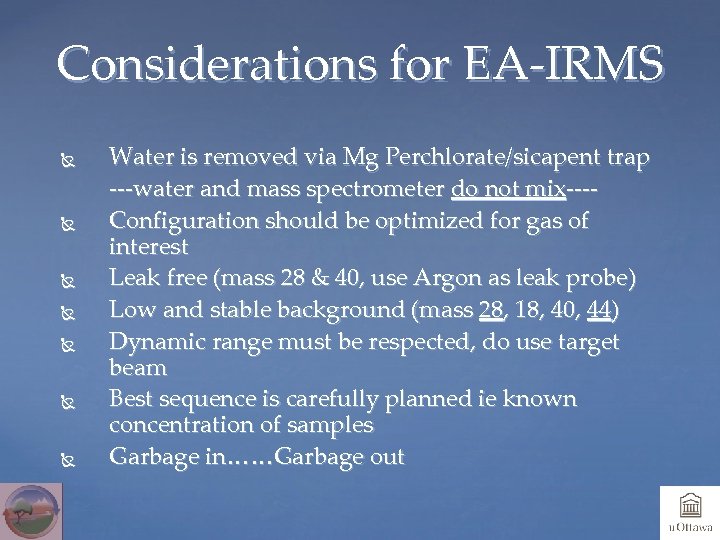 Considerations for EA-IRMS

Water is removed via Mg Perchlorate/sicapent trap
---water and mass spectrometer do not mix----

Configuration should be optimized for gas of interest

Leak free (mass 28 & 40, use Argon as leak probe)

Low and stable background (mass 28, 18, 40, 44)

Dynamic range must be respected, do use target beam

Best sequence is carefully planned ie known concentration of samples

Garbage in……Garbage out

uOttawa